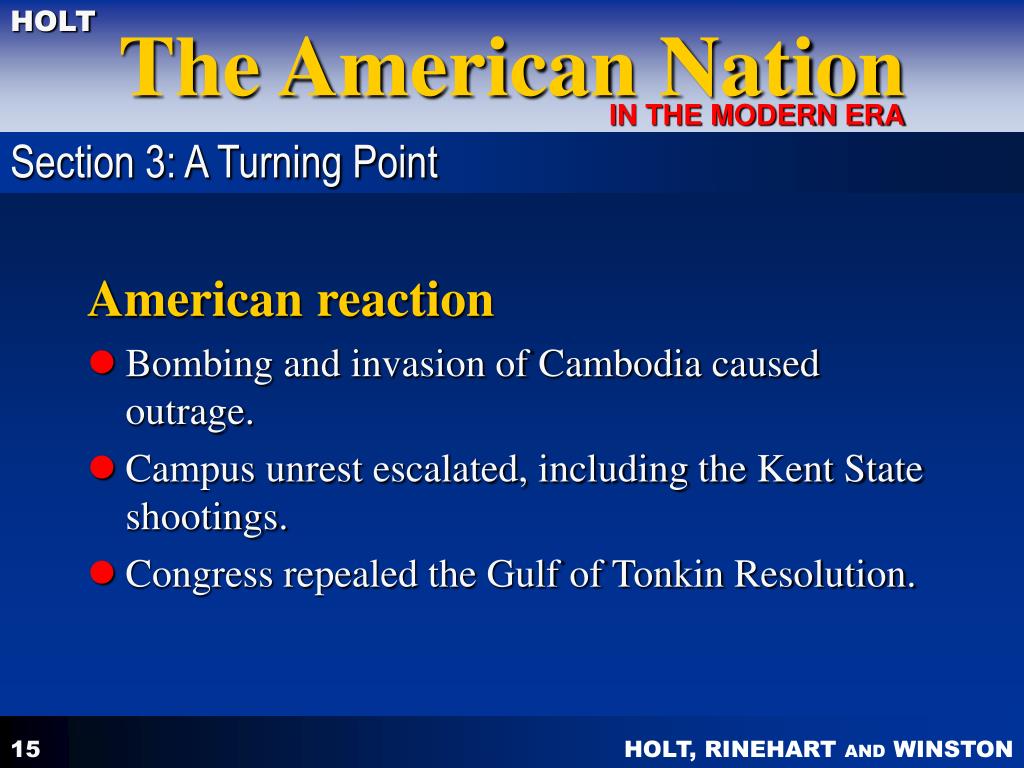 HOLT
The American Nation
IN THE MODERN ERA

Section 3: A Turning Point

American reaction

- Bombing and invasion of Cambodia caused outrage.
- Campus unrest escalated, including the Kent State shootings.
- Congress repealed the Gulf of Tonkin Resolution.

15

HOLT, RINEHART AND WINSTON